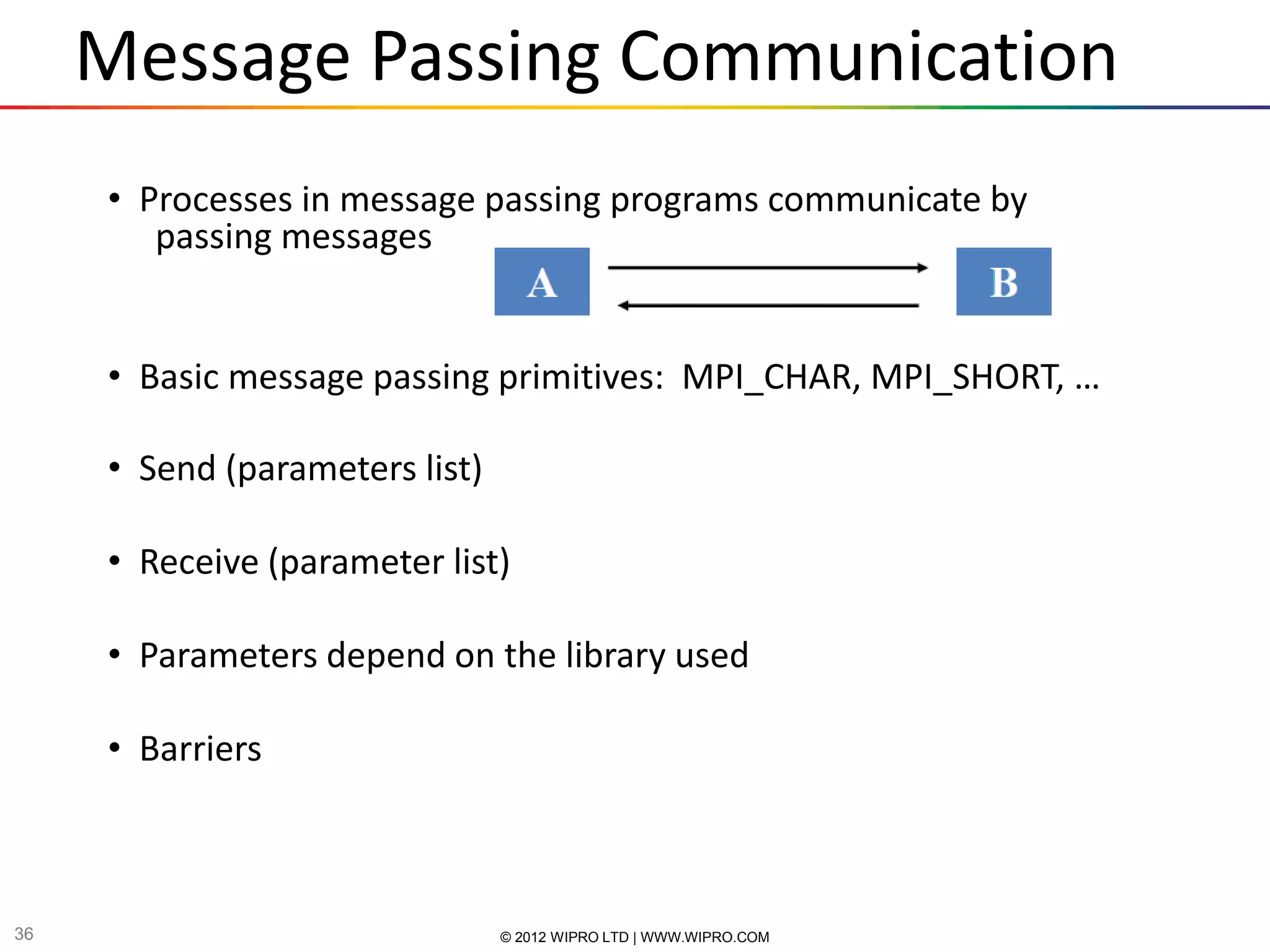 Message Passing Communication

• Processes in message passing programs communicate by passing messages

A

B

• Basic message passing primitives: MPI_CHAR, MPI_SHORT, …

• Send (parameters list)

• Receive (parameter list)

• Parameters depend on the library used

• Barriers

36

© 2012 WIPRO LTD | WWW.WIPRO.COM